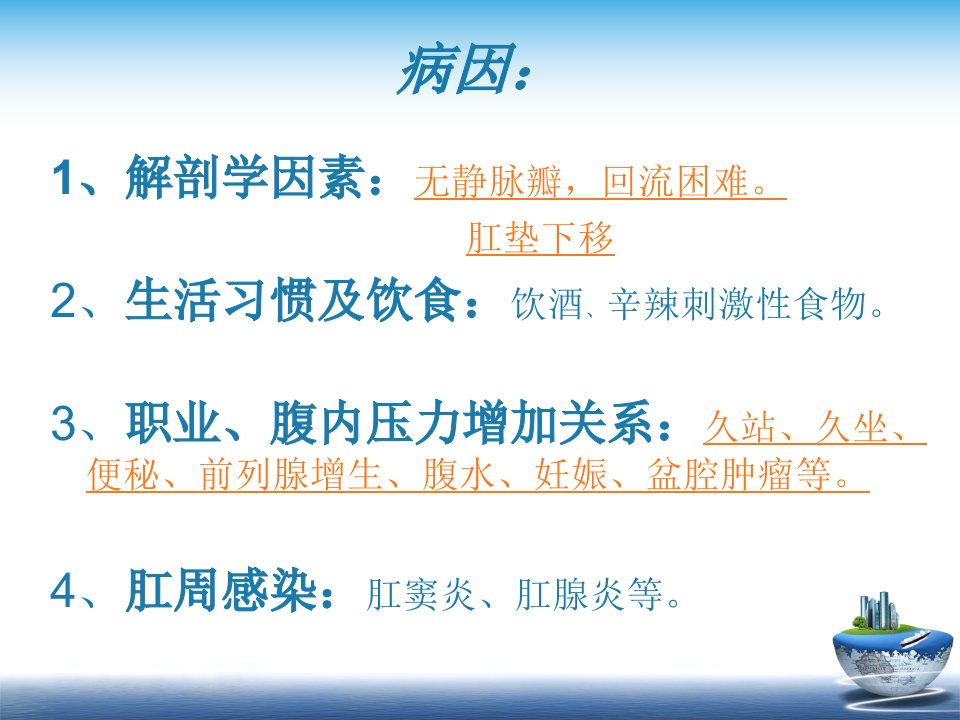 病因:

1、解剖学因素:无静脉瓣,回流困难。

肛垫下移

2、生活习惯及饮食:饮酒、辛辣刺激性食物。

3、职业、腹内压力增加关系:久站、久坐、便秘、前列腺增生、腹水、妊娠、盆腔肿瘤等。

4、肛周感染:肛窦炎、肛腺炎等。